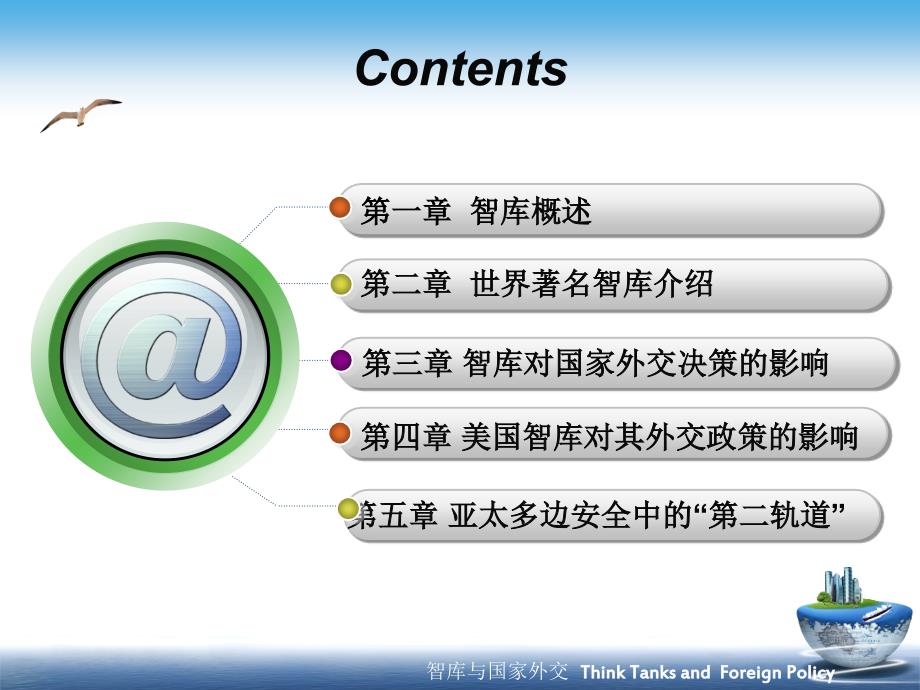 Contents

@

第一章 智库概述

第二章 世界著名智库介绍

第三章 智库对国家外交决策的影响

第四章 美国智库对其外交政策的影响

第五章 亚太多边安全中的“第二轨道”

智库与国家外交 Think Tanks and Foreign Policy